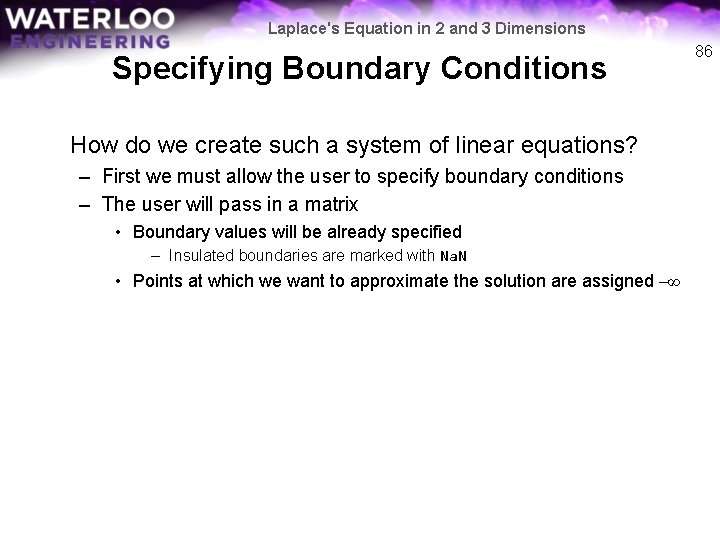 WATERLOO
ENGINEERING

Laplace's Equation in 2 and 3 Dimensions

86

Specifying Boundary Conditions

How do we create such a system of linear equations?

– First we must allow the user to specify boundary conditions

– The user will pass in a matrix

• Boundary values will be already specified

– Insulated boundaries are marked with NaN

• Points at which we want to approximate the solution are assigned $-\infty$